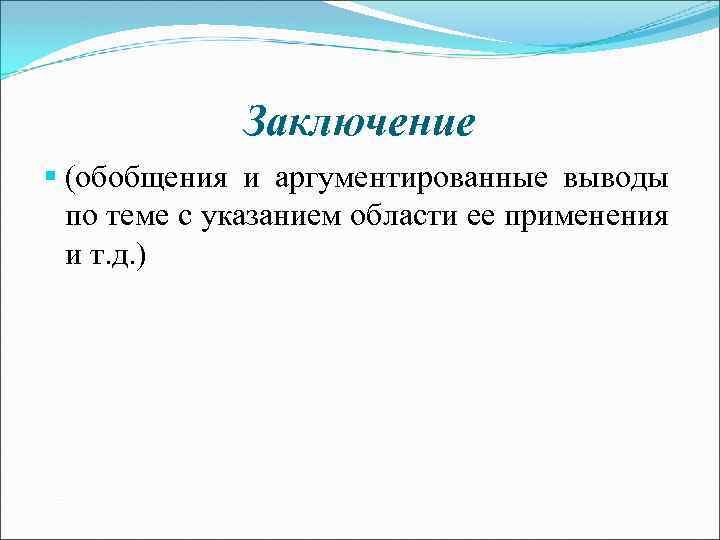 Заключение

(обобщения и аргументированные выводы по теме с указанием области ее применения и т.д.)